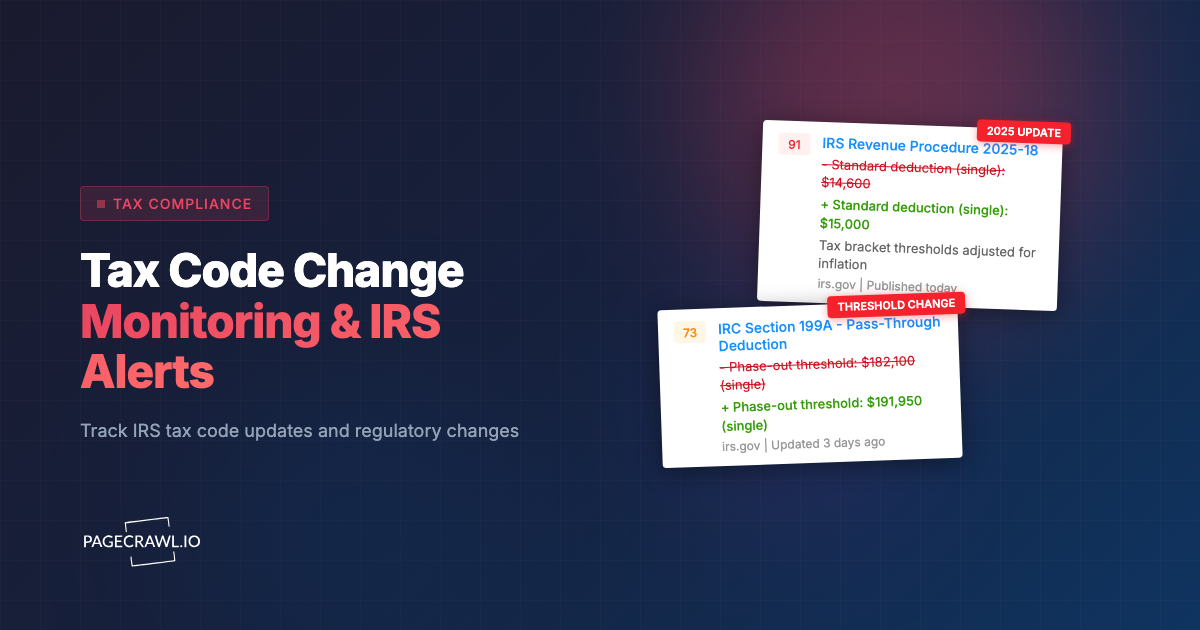 TAX COMPLIANCE

Tax Code Change Monitoring & IRS Alerts

Track IRS tax code updates and regulatory changes

PAGECRAWL.IO

2025 UPDATE

91 IRS Revenue Procedure 2025-18

- Standard deduction (single): $14,600

+ Standard deduction (single): $15,000

Tax bracket thresholds adjusted for inflation

irs.gov | Published today

THRESHOLD CHANGE

73 IRC Section 199A - Pass-Through Deduction

- Phase-out threshold: $182,100 (single)

+ Phase-out threshold: $191,950 (single)

irs.gov | Updated 3 days ago